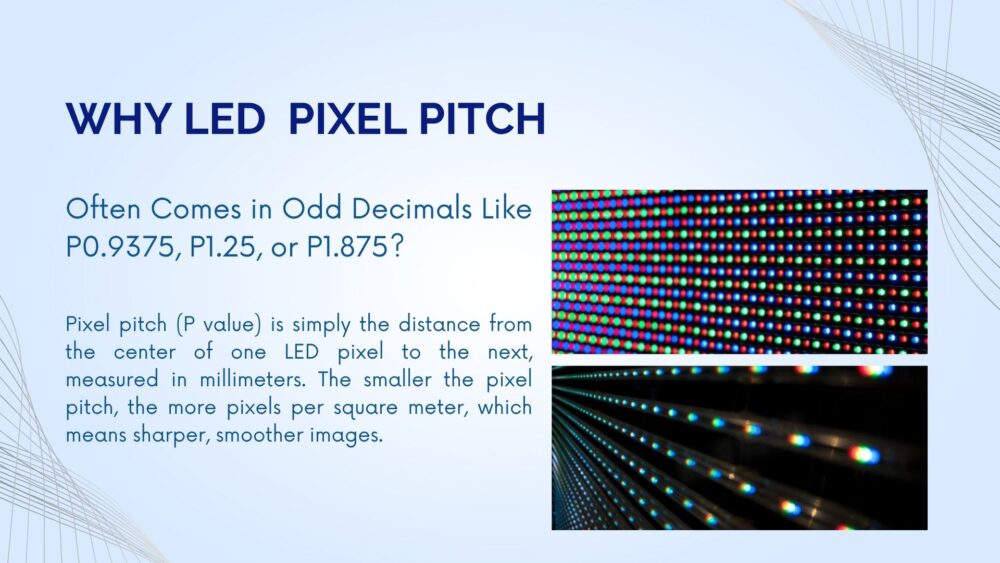 WHY LED  PIXEL PITCH

Often Comes in Odd Decimals Like P0.9375, P1.25, or P1.875?

Pixel pitch (P value) is simply the distance from the center of one LED pixel to the next, measured in millimeters. The smaller the pixel pitch, the more pixels per square meter, which means sharper, smoother images.